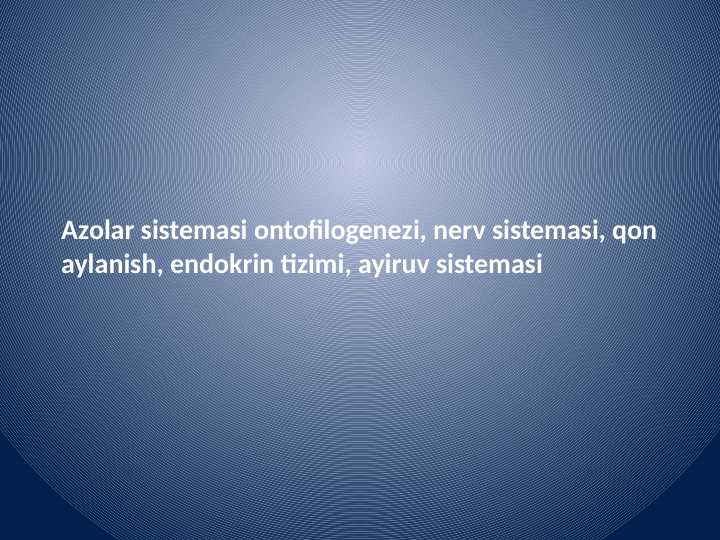 Azolar sistemasi ontofilogenezi, nerv sistemasi, qon aylanish, endokrin tizimi, ayiruv sistemasi